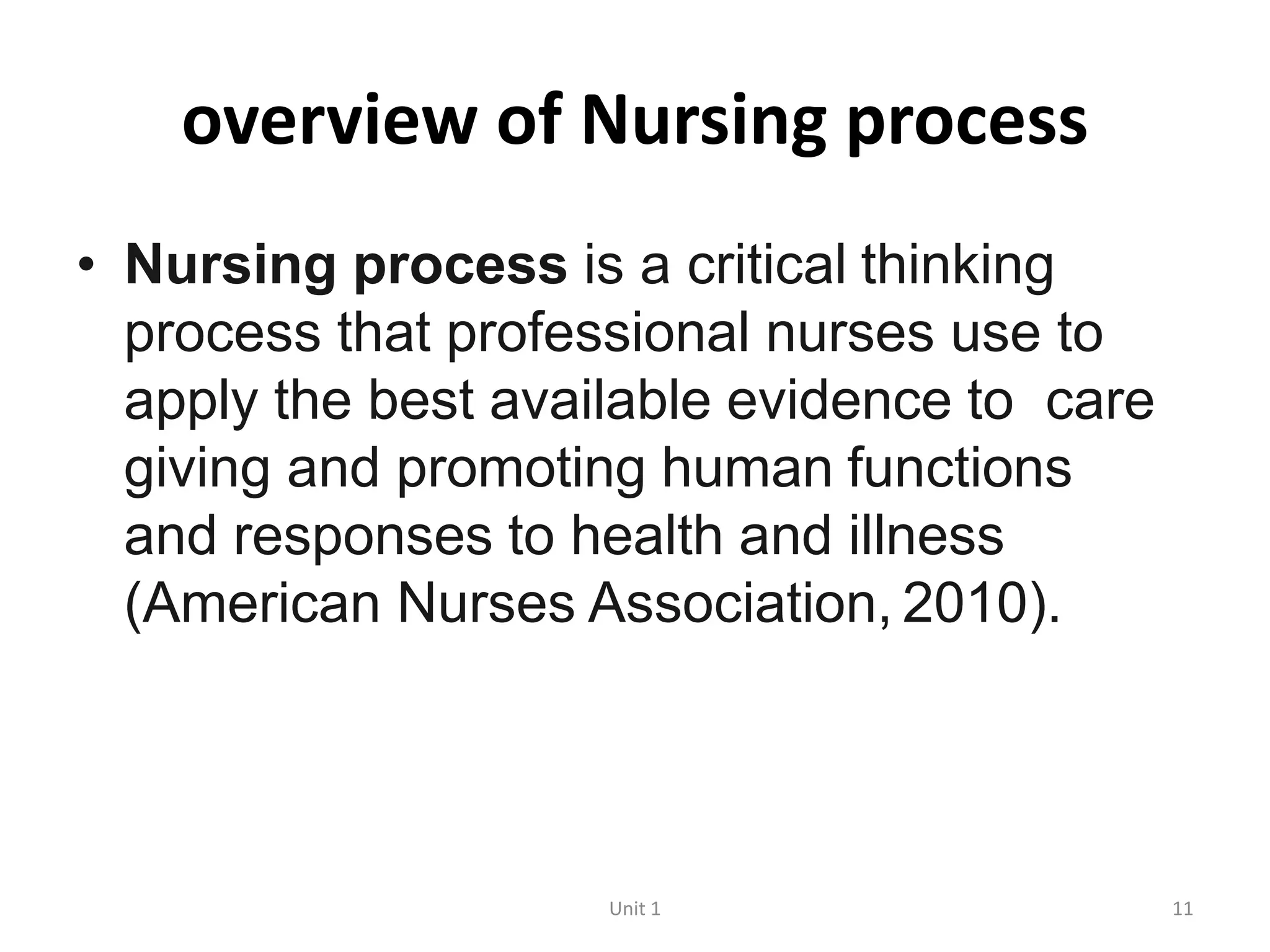 overview of Nursing process

• Nursing process is a critical thinking process that professional nurses use to apply the best available evidence to care giving and promoting human functions and responses to health and illness (American Nurses Association, 2010).

Unit 1

11